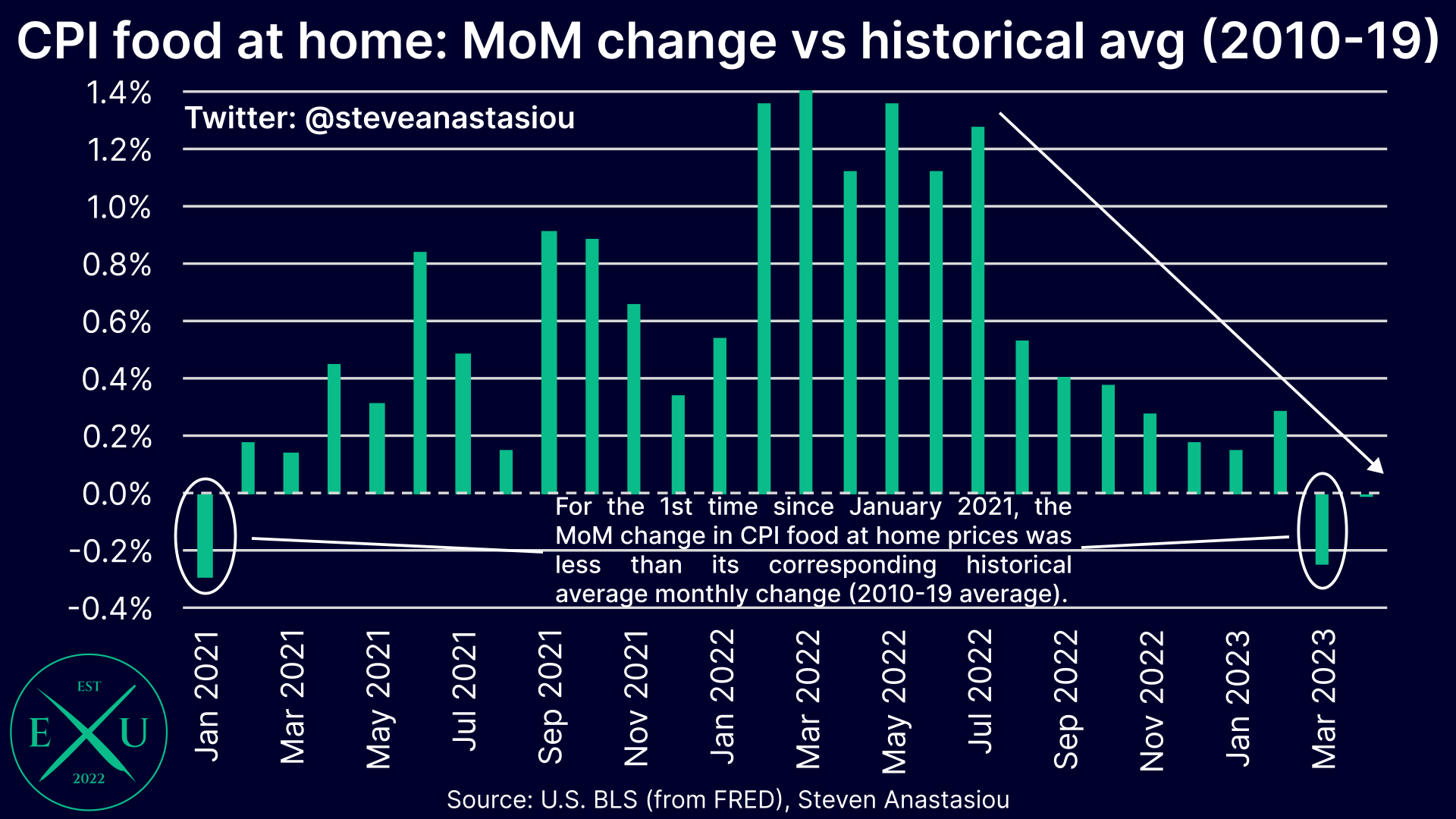 CPI food at home: MoM change vs historical avg (2010-19)

Twitter: @steveanastasiou

1.4%
1.2%
1.0%
0.8%
0.6%
0.4%
0.2%
0.0%
-0.2%
-0.4%

For the 1st time since January 2021, the MoM change in CPI food at home prices was less than its corresponding historical average monthly change (2010-19 average).

Jan 2021
Mar 2021
May 2021
Jul 2021
Sep 2021
Nov 2021
Jan 2022
Mar 2022
May 2022
Jul 2022
Sep 2022
Nov 2022
Jan 2023
Mar 2023

EST
E
U
2022

Source: U.S. BLS (from FRED), Steven Anastasiou